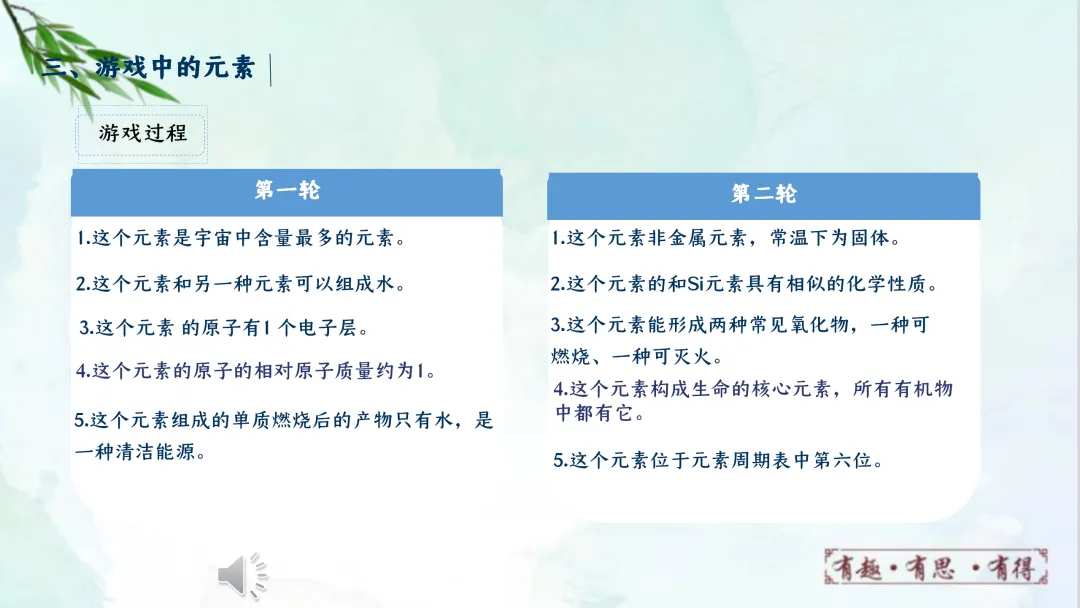 三、游戏中的元素

游戏过程

第一轮

1.这个元素是宇宙中含量最多的元素。

2.这个元素和另一种元素可以组成水。

3.这个元素 的原子有1 个电子层。

4.这个元素的原子的相对原子质量约为1。

5.这个元素组成的单质燃烧后的产物只有水，是一种清洁能源。

第二轮

1.这个元素非金属元素，常温下为固体。

2.这个元素的和Si元素具有相似的化学性质。

3.这个元素能形成两种常见氧化物，一种可燃烧、一种可灭火。

4.这个元素构成生命的核心元素，所有有机物中都有它。

5.这个元素位于元素周期表中第六位。

有趣·有思·有得